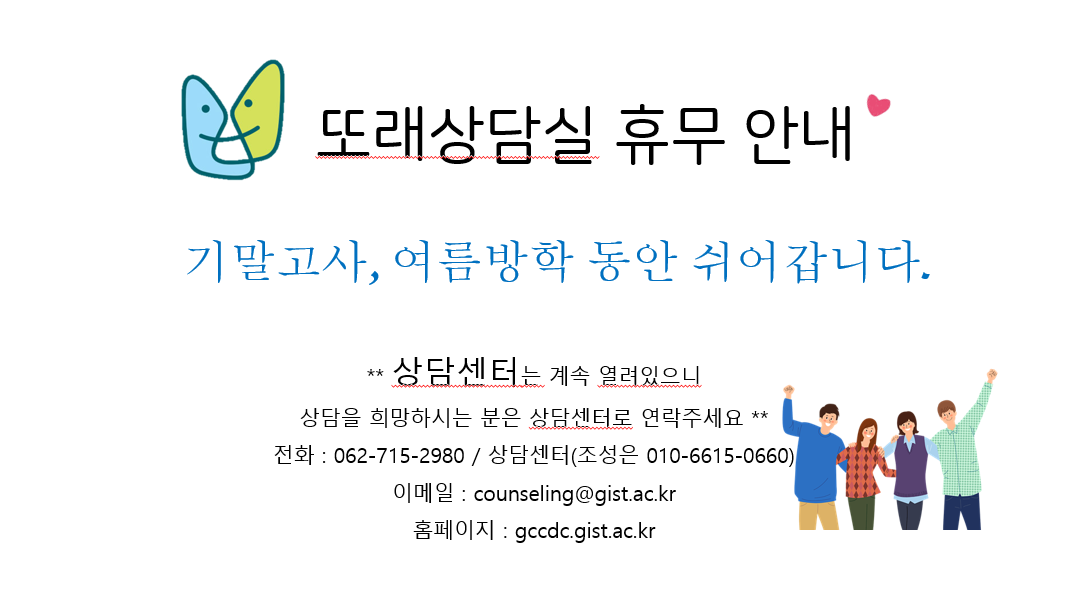 또래상담실 휴무 안내

기말고사, 여름방학 동안 쉬어갑니다.

** 상담센터는 계속 열려있으니
상담을 희망하시는 분은 상담센터로 연락주세요 **
전화 : 062-715-2980 / 상담센터(조성은 010-6615-0660)
이메일 : counseling@gist.ac.kr
홈페이지 : gccdc.gist.ac.kr